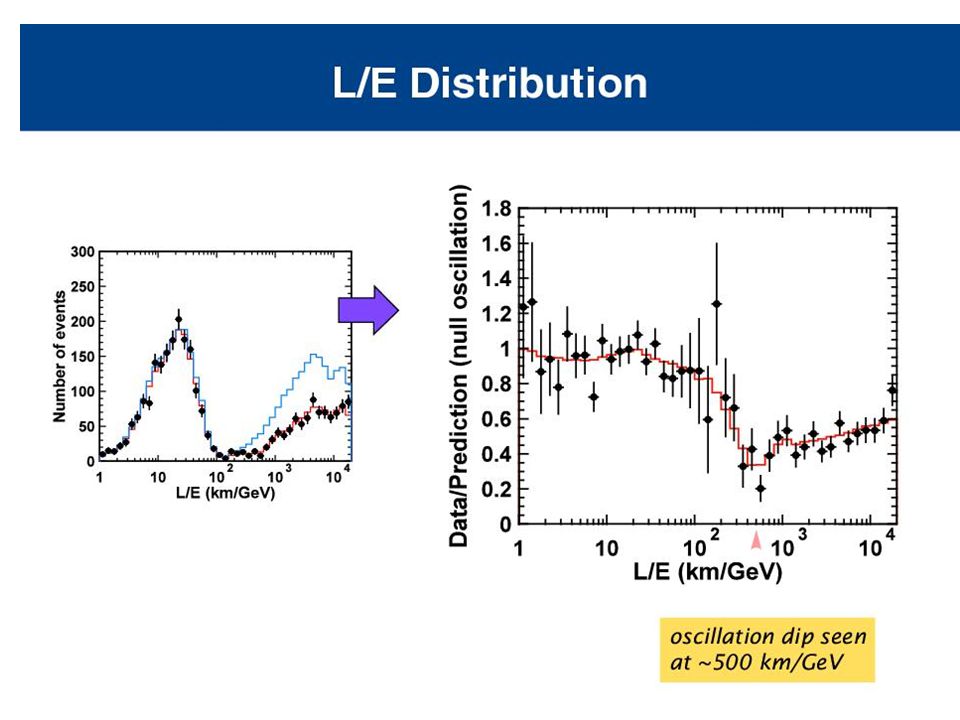 L/E Distribution

Number of events
300
250
200
150
100
50
0
1
10
$10^2$
$10^3$
$10^4$
L/E (km/GeV)

Data/Prediction (null oscillation)
1.8
1.6
1.4
1.2
1
0.8
0.6
0.4
0.2
0
1
10
$10^2$
$10^3$
$10^4$
L/E (km/GeV)

oscillation dip seen at ~500 km/GeV